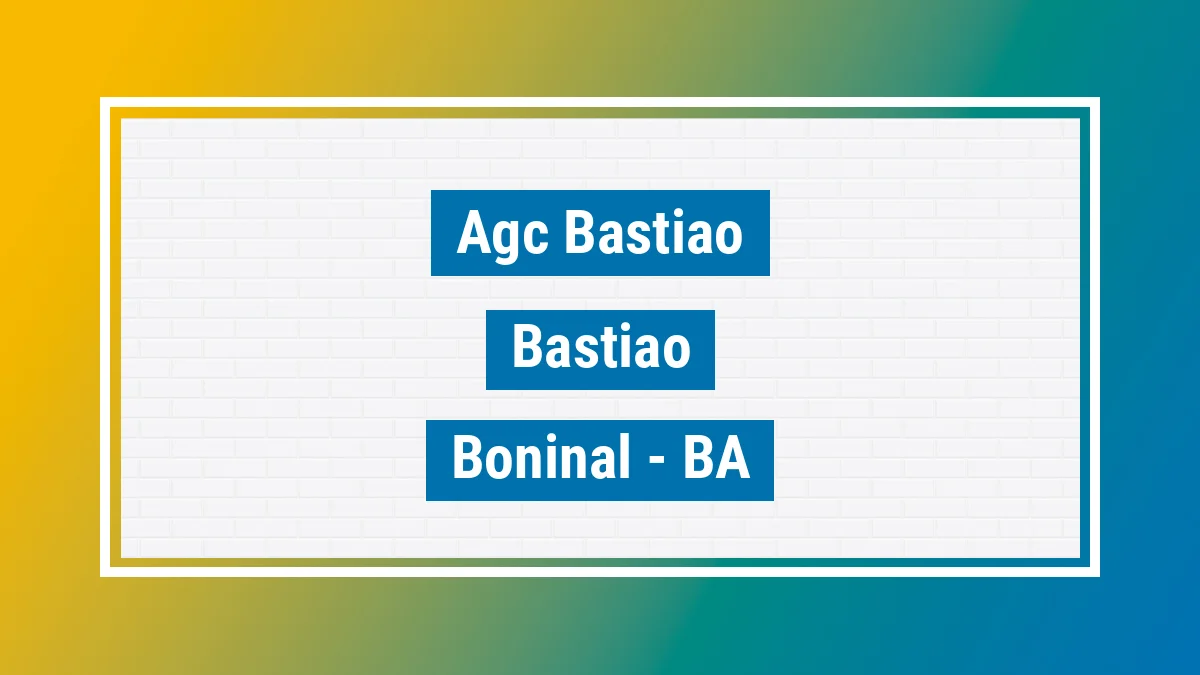 Agc Bastiao

Bastiao

Boninal - BA